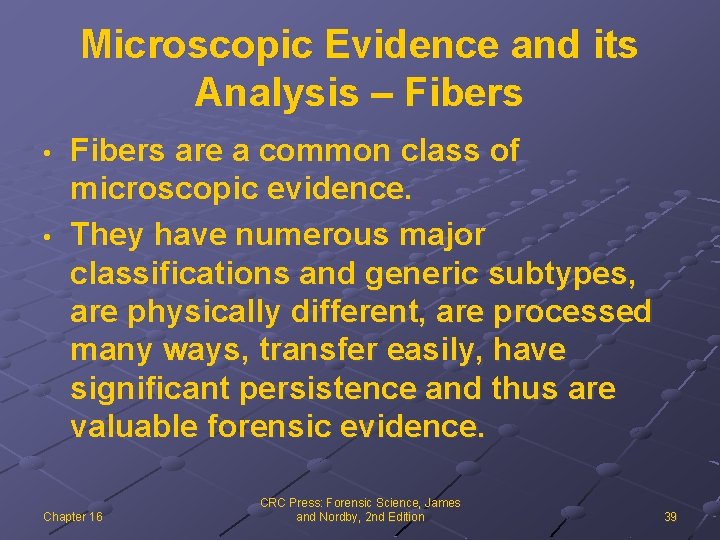 Microscopic Evidence and its Analysis – Fibers

• Fibers are a common class of microscopic evidence.

• They have numerous major classifications and generic subtypes, are physically different, are processed many ways, transfer easily, have significant persistence and thus are valuable forensic evidence.

Chapter 16

CRC Press: Forensic Science, James and Nordby, 2nd Edition

39